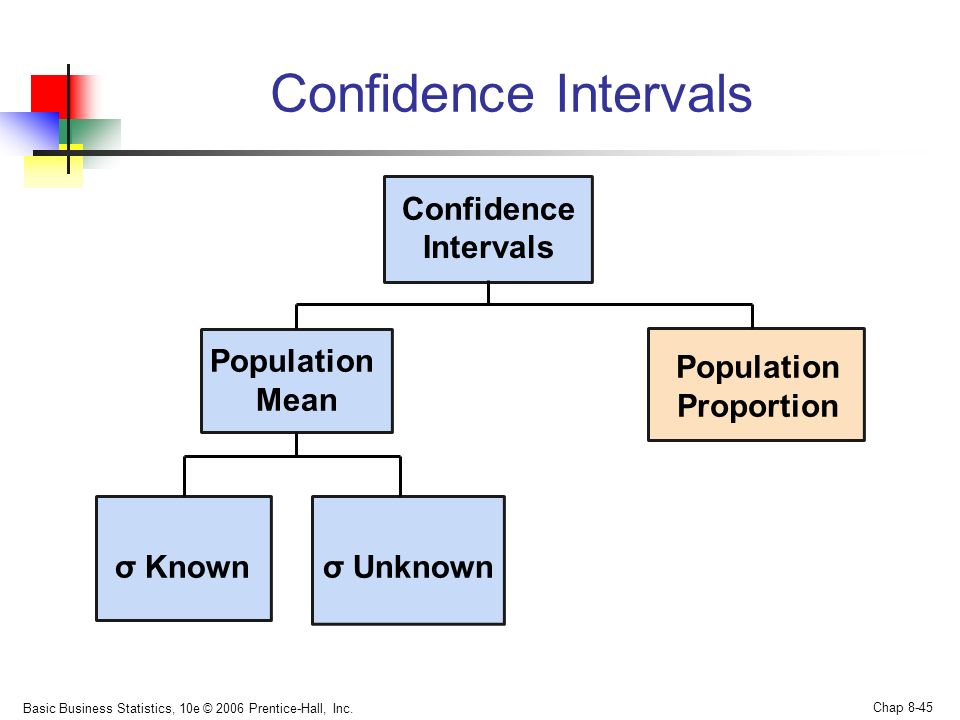 Confidence Intervals

Confidence Intervals

Population Mean

Population Proportion

σ Known

σ Unknown

Basic Business Statistics, 10e © 2006 Prentice-Hall, Inc.

Chap 8-45